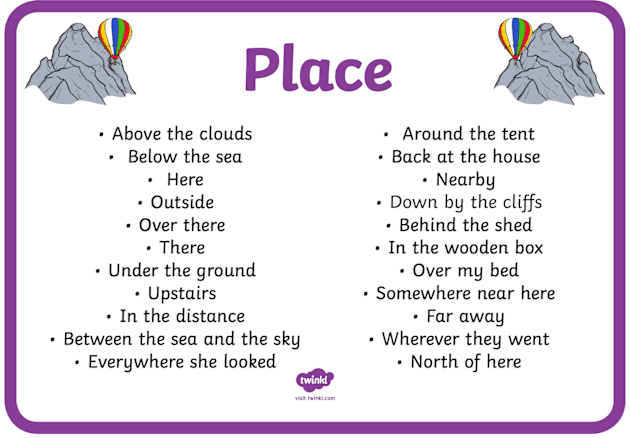 Place

• Above the clouds
• Below the sea
• Here
• Outside
• Over there
• There
• Under the ground
• Upstairs
• In the distance
• Between the sea and the sky
• Everywhere she looked

• Around the tent
• Back at the house
• Nearby
• Down by the cliffs
• Behind the shed
• In the wooden box
• Over my bed
• Somewhere near here
• Far away
• Wherever they went
• North of here

twinkl
visit twinkl.com